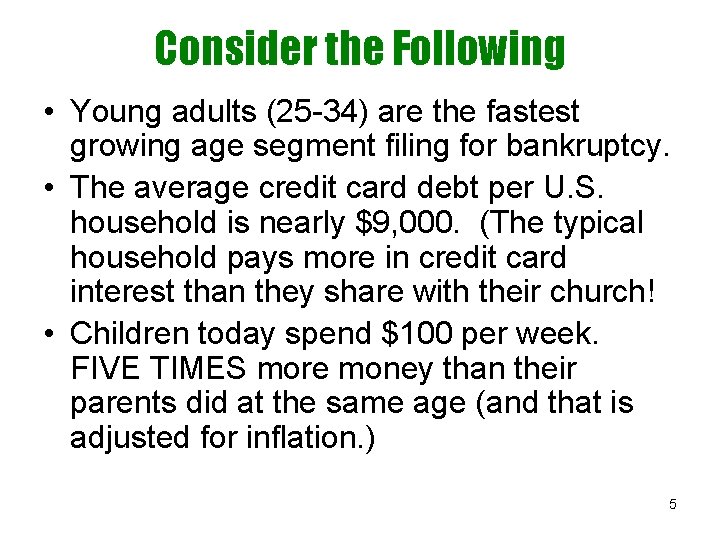 Consider the Following

• Young adults (25-34) are the fastest growing age segment filing for bankruptcy.

• The average credit card debt per U.S. household is nearly \$9,000. (The typical household pays more in credit card interest than they share with their church!

• Children today spend \$100 per week. FIVE TIMES more money than their parents did at the same age (and that is adjusted for inflation.)

5